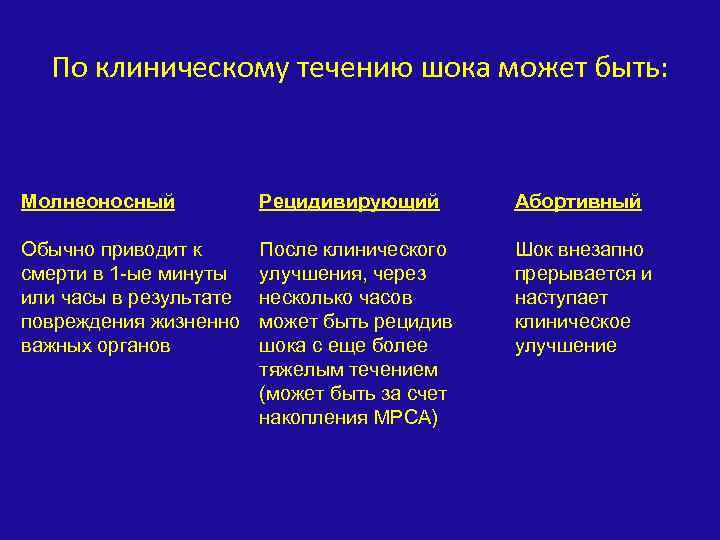 По клиническому течению шока может быть:

Молнеоносный

Обычно приводит к смерти в 1-ые минуты или часы в результате повреждения жизненно важных органов

Рецидивирующий

После клинического улучшения, через несколько часов может быть рецидив шока с еще более тяжелым течением (может быть за счет накопления МРСА)

Абортивный

Шок внезапно прерывается и наступает клиническое улучшение